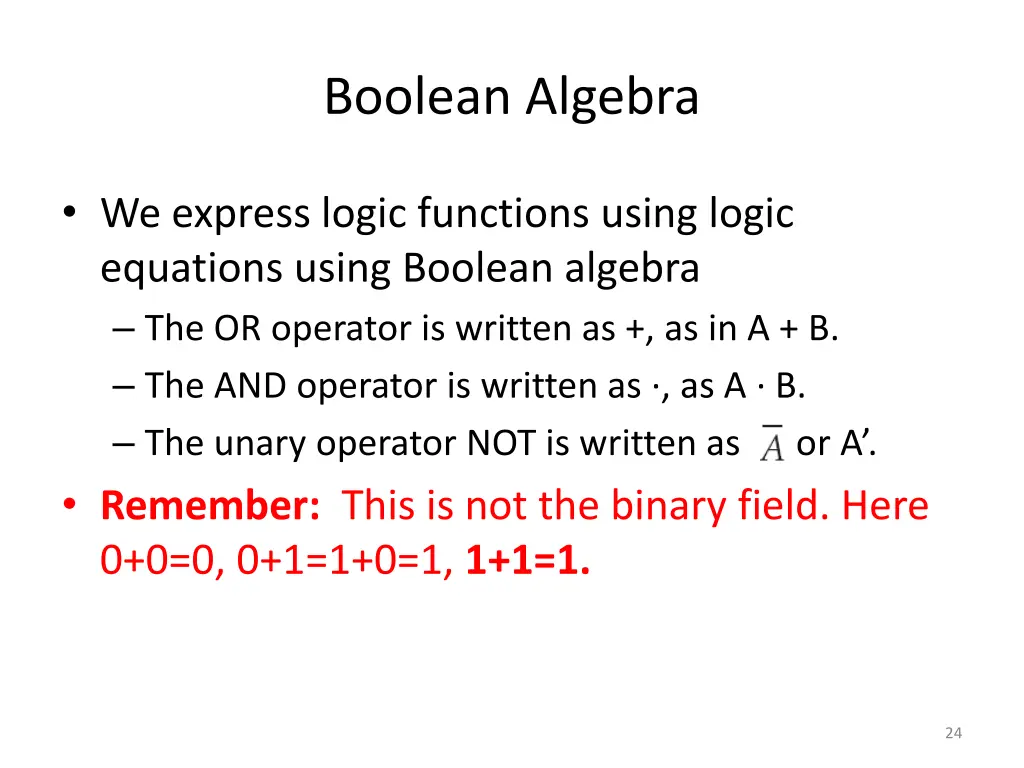 Boolean Algebra

• We express logic functions using logic equations using Boolean algebra
– The OR operator is written as +, as in A + B.
– The AND operator is written as ·, as A · B.
– The unary operator NOT is written as $\overline{A}$ or A’.

• Remember: This is not the binary field. Here 0+0=0, 0+1=1+0=1, 1+1=1.

24